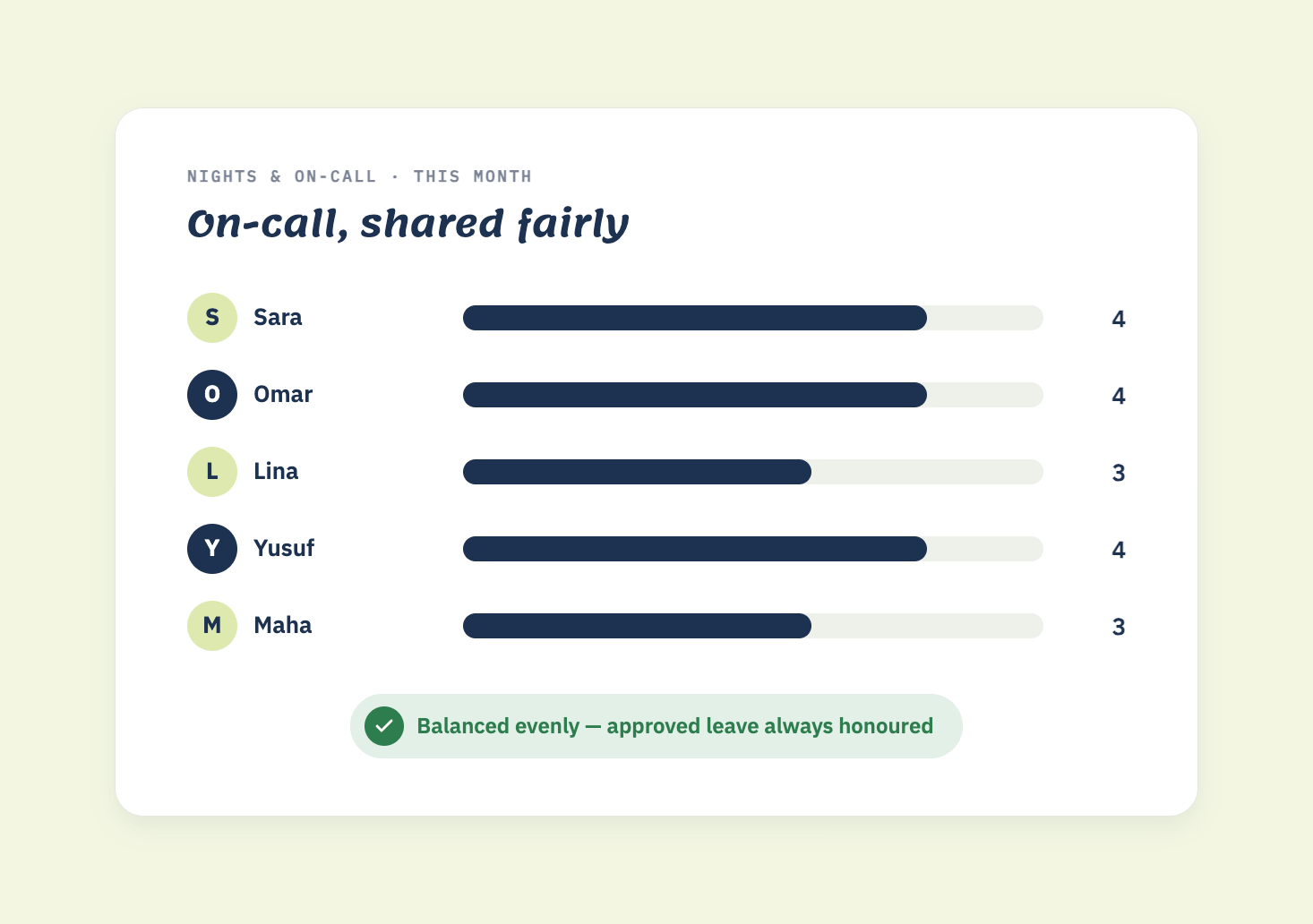 NIGHTS & ON-CALL · THIS MONTH

On-call, shared fairly

S Sara 4

O Omar 4

L Lina 3

Y Yusuf 4

M Maha 3

Balanced evenly — approved leave always honoured